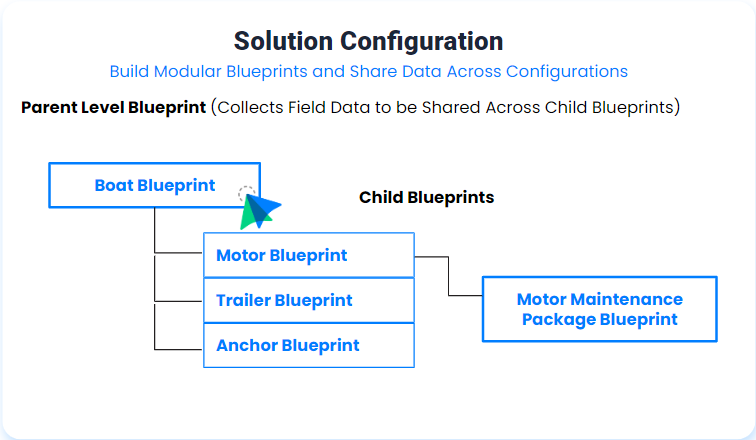 Solution Configuration
Build Modular Blueprints and Share Data Across Configurations

Parent Level Blueprint (Collects Field Data to be Shared Across Child Blueprints)

Boat Blueprint

Child Blueprints

Motor Blueprint

Trailer Blueprint

Anchor Blueprint

Motor Maintenance Package Blueprint